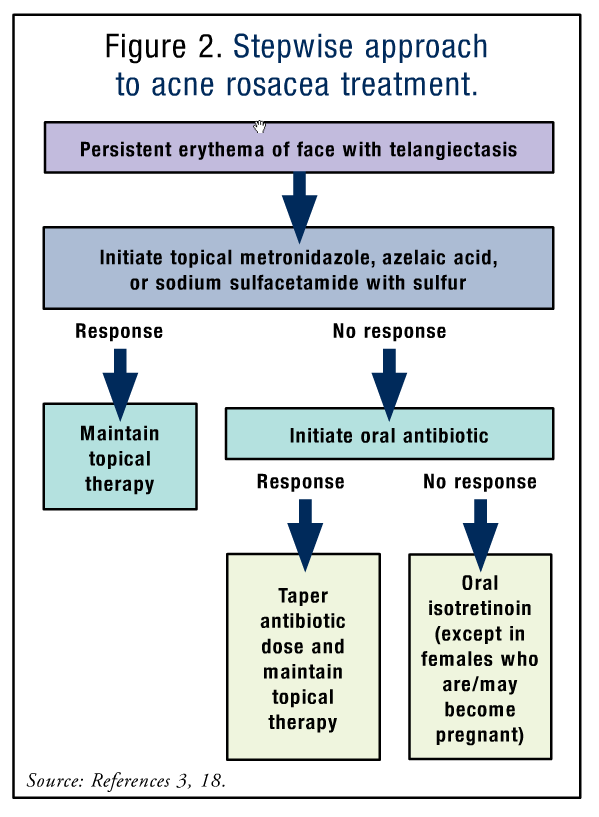 Figure 2. Stepwise approach to acne rosacea treatment.

Persistent erythema of face with telangiectasis

Initiate topical metronidazole, azelaic acid, or sodium sulfacetamide with sulfur

Response

No response

Maintain topical therapy

Initiate oral antibiotic

Response

No response

Taper antibiotic dose and maintain topical therapy

Oral isotretinoin (except in females who are/may become pregnant)

Source: References 3, 18.